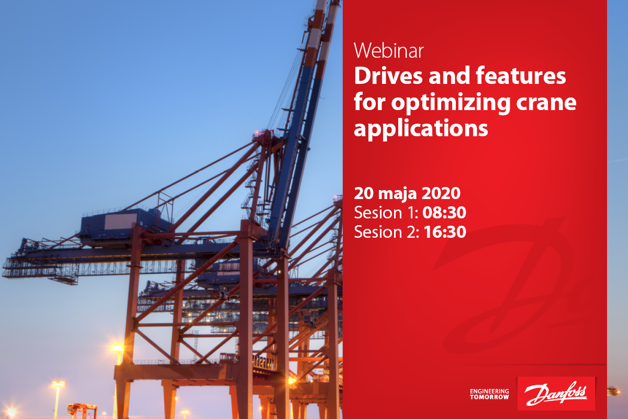 Webinar
Drives and features for optimizing crane applications

20 maja 2020
Sesion 1: 08:30
Sesion 2: 16:30

ENGINEERING TOMORROW
Danfoss